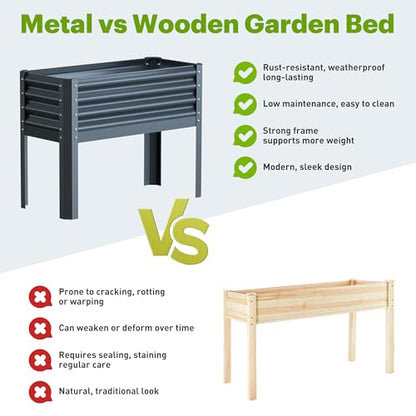 Metal vs Wooden Garden Bed

Rust-resistant, weatherproof long-lasting

Low maintenance, easy to clean

Strong frame supports more weight

Modern, sleek design

VS

Prone to cracking, rotting or warping

Can weaken or deform over time

Requires sealing, staining regular care

Natural, traditional look